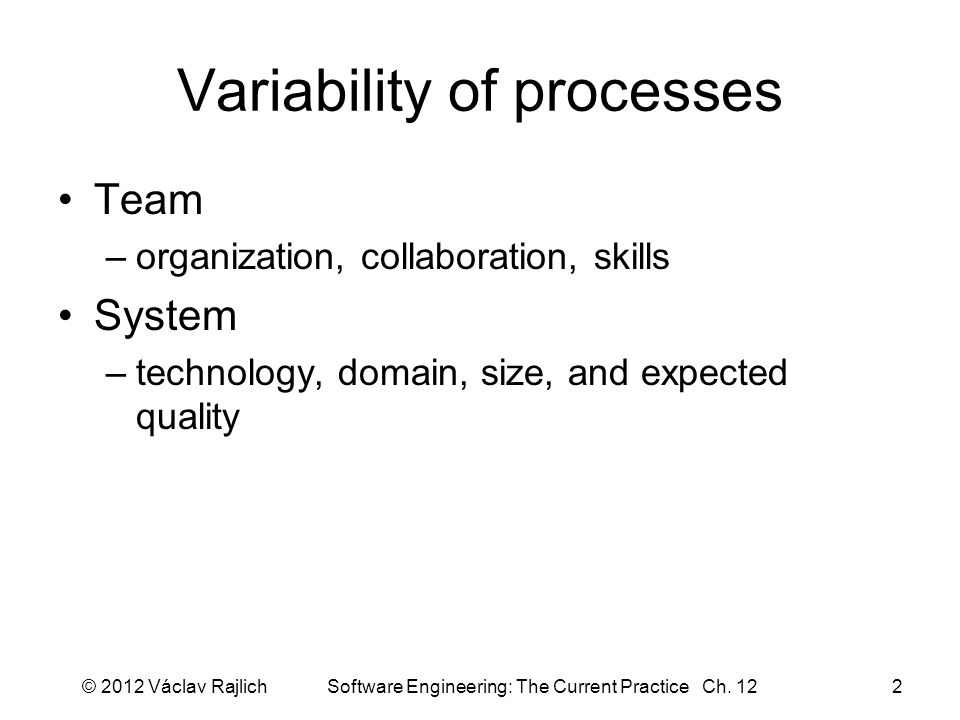 Variability of processes

• Team
– organization, collaboration, skills
• System
– technology, domain, size, and expected quality

© 2012 Václav Rajlich Software Engineering: The Current Practice Ch. 12 2